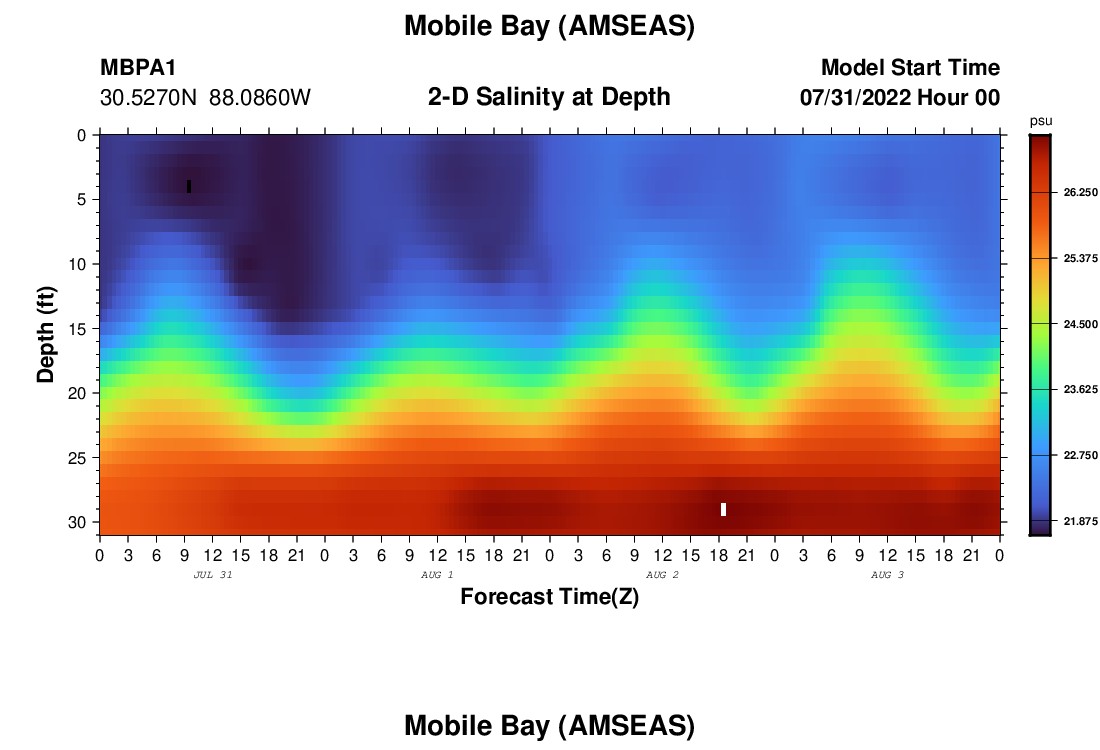 Mobile Bay (AMSEAS)

MBPA1
30.5270N 88.0860W

2-D Salinity at Depth

Model Start Time
07/31/2022 Hour 00

Depth (ft)
0
5
10
15
20
25
30

0 3 6 9 12 15 18 21 0 3 6 9 12 15 18 21 0 3 6 9 12 15 18 21 0 3 6 9 12 15 18 21 0
JUL 31
AUG 1
AUG 2
AUG 3

Forecast Time(Z)

psu
26.250
25.375
24.500
23.625
22.750
21.875

Mobile Bay (AMSEAS)